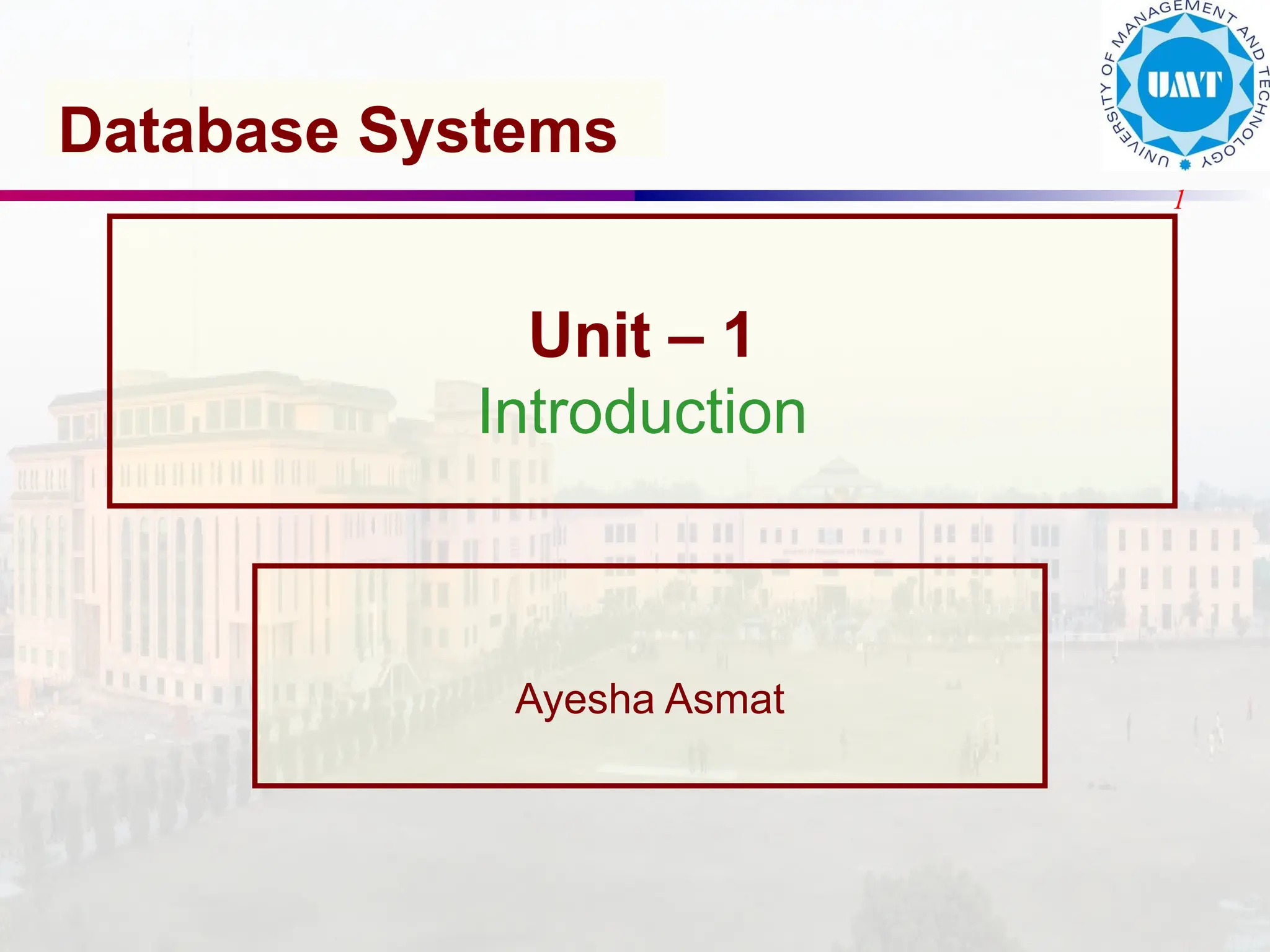 Database Systems

UNIVERSITY OF MANAGEMENT AND TECHNOLOGY

UMT

1

Unit – 1
Introduction

Ayesha Asmat